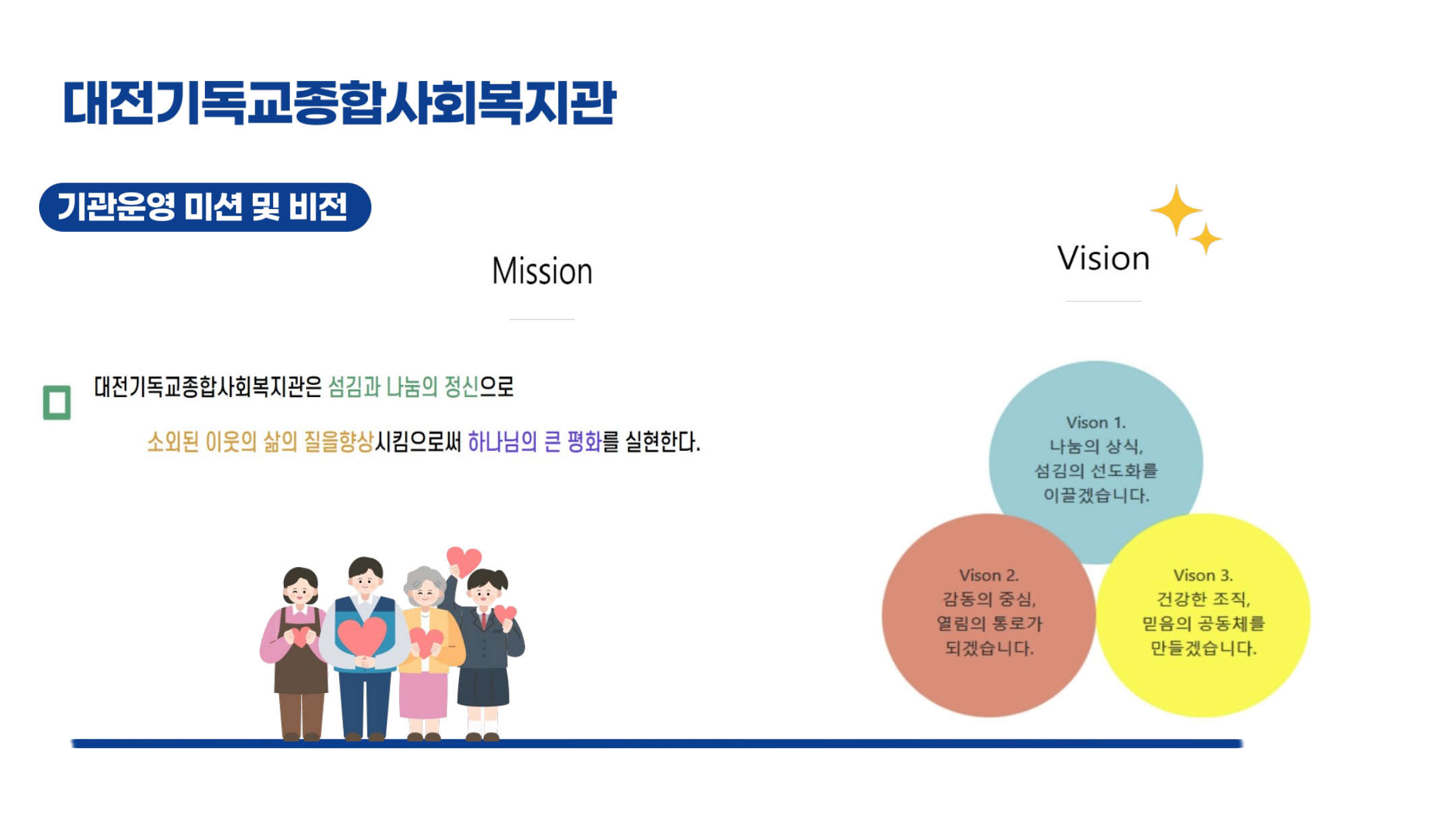 대전기독교종합사회복지관

기관운영 미션 및 비전

Mission

대전기독교종합사회복지관은 섬김과 나눔의 정신으로

소외된 이웃의 삶의 질을향상시킴으로써 하나님의 큰 평화를 실현한다.

Vision

Vison 1.
나눔의 상식,
섬김의 선도화를
이끌겠습니다.

Vison 2.
감동의 중심,
열림의 통로가
되겠습니다.

Vison 3.
건강한 조직,
믿음의 공동체를
만들겠습니다.